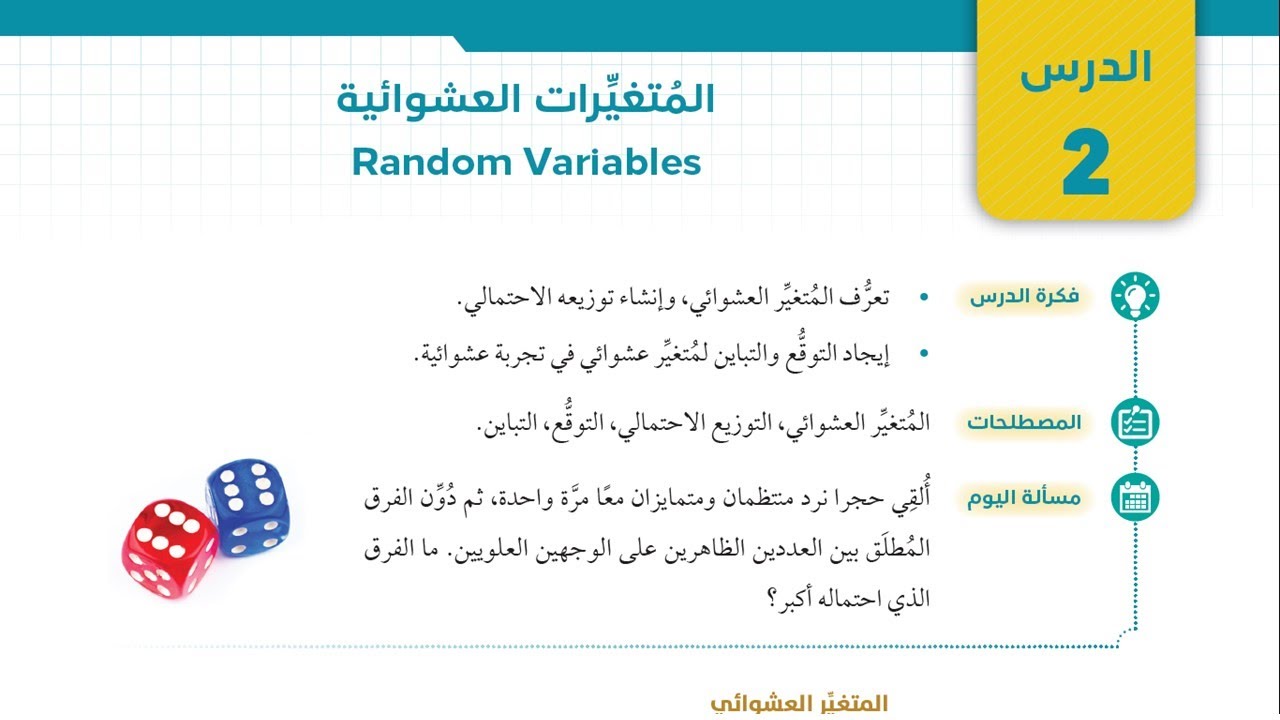 الدرس
2

المُتغيِّرات العشوائية
Random Variables

فكرة الدرس
• تعرُّف المُتغيِّر العشوائي، وإنشاء توزيعه الاحتمالي.
• إيجاد التوقُّع والتباين لمُتغيِّر عشوائي في تجربة عشوائية.

المصطلحات
المُتغيِّر العشوائي، التوزيع الاحتمالي، التوقُّع، التباين.

مسألة اليوم
أُلقِي حجرا نرد منتظمان ومتمايزان معًا مرَّة واحدة، ثم دُوِّن الفرق المُطلَق بين العددين الظاهرين على الوجهين العلويين. ما الفرق الذي احتماله أكبر؟

المتغيِّر العشوائي